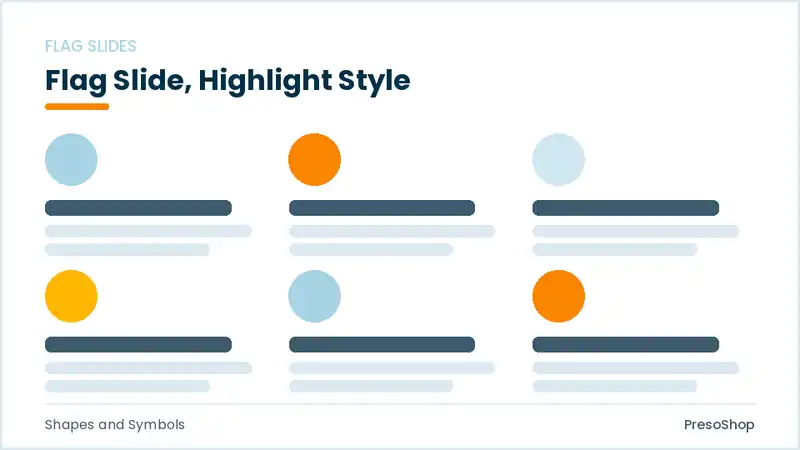 FLAG SLIDES

Flag Slide, Highlight Style

Shapes and Symbols

PresoShop